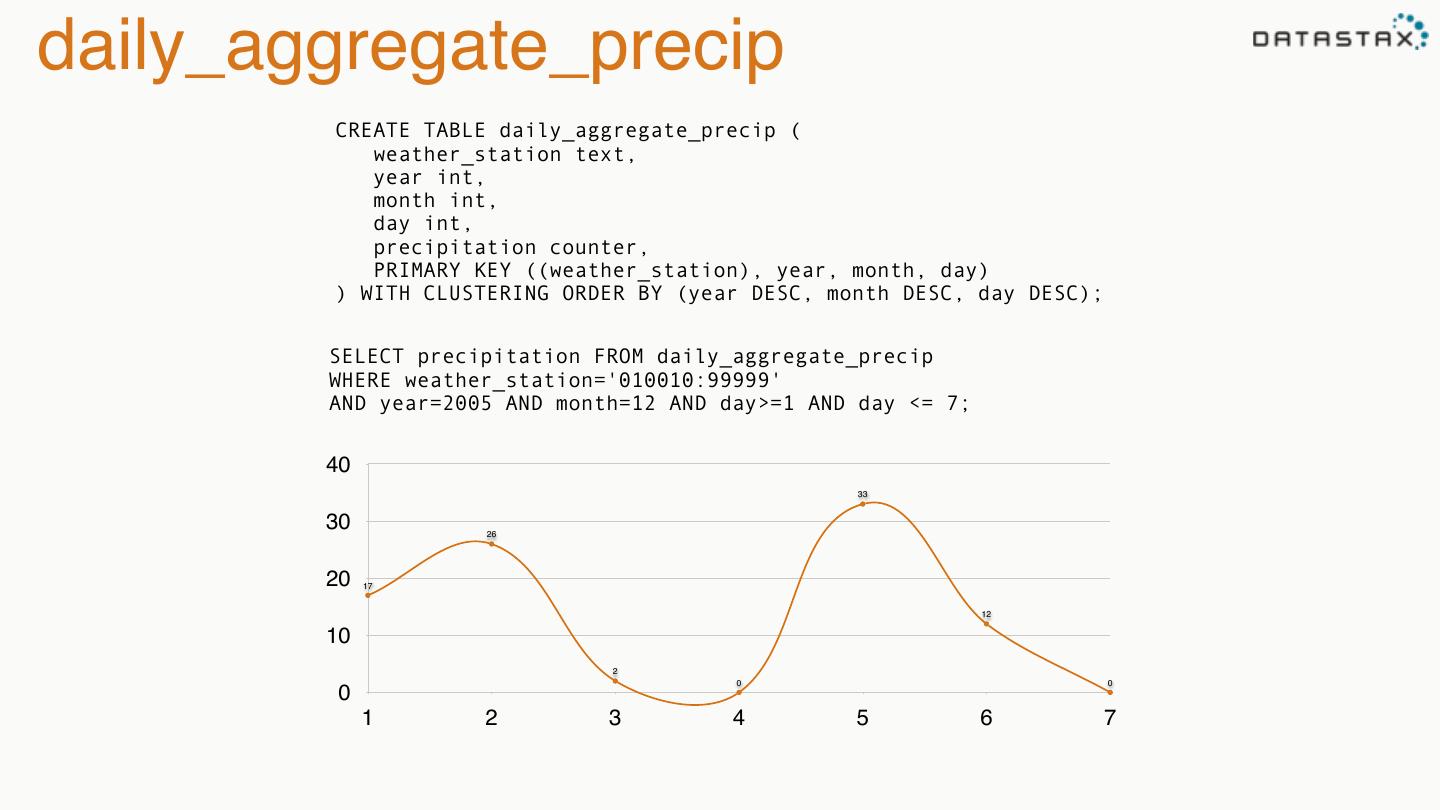 daily_aggregate_precip

DATASTAX

CREATE TABLE daily_aggregate_precip (
weather_station text,
year int,
month int,
day int,
precipitation counter,
PRIMARY KEY ((weather_station), year, month, day)
) WITH CLUSTERING ORDER BY (year DESC, month DESC, day DESC);

SELECT precipitation FROM daily_aggregate_precip
WHERE weather_station='010010:99999'
AND year=2005 AND month=12 AND day>=1 AND day <= 7;

40
30
20
10
0
17
26
2
0
33
12
0
1
2
3
4
5
6
7